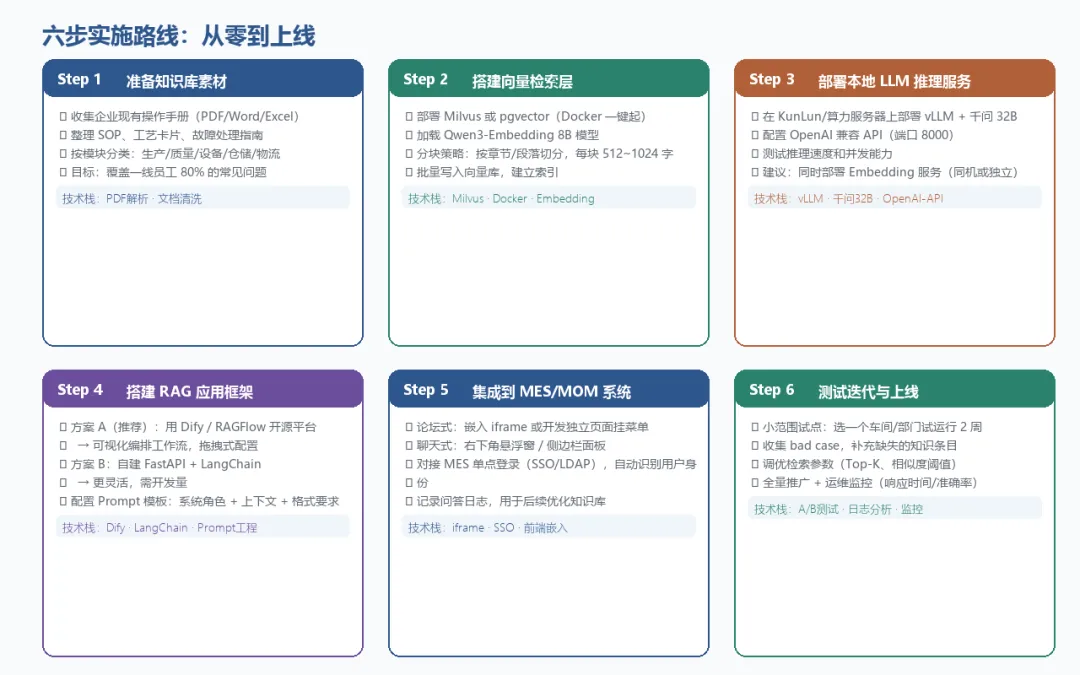 六步实施路线：从零到上线

Step 1 准备知识库素材

□ 收集企业现有操作手册（PDF/Word/Excel）
□ 整理 SOP、工艺卡片、故障处理指南
□ 按模块分类：生产/质量/设备/仓储/物流
□ 目标：覆盖一线员工 80% 的常见问题

技术栈：PDF解析 · 文档清洗

Step 2 搭建向量检索层

□ 部署 Milvus 或 pgvector（Docker 一键起）
□ 加载 Qwen3-Embedding 8B 模型
□ 分块策略：按章节/段落切分，每块 512~1024 字
□ 批量写入向量库，建立索引

技术栈：Milvus · Docker · Embedding

Step 3 部署本地 LLM 推理服务

□ 在 KunLun/算力服务器上部署 vLLM + 千问 32B
□ 配置 OpenAI 兼容 API（端口 8000）
□ 测试推理速度和并发能力
□ 建议：同时部署 Embedding 服务（同机或独立）

技术栈：vLLM · 千问32B · OpenAI-API

Step 4 搭建 RAG 应用框架

□ 方案 A（推荐）：用 Dify / RAGFlow 开源平台
□ → 可视化编排工作流，拖拽式配置
□ 方案 B：自建 FastAPI + LangChain
□ → 更灵活，需开发量
□ 配置 Prompt 模板：系统角色 + 上下文 + 格式要求

技术栈：Dify · LangChain · Prompt工程

Step 5 集成到 MES/MOM 系统

□ 论坛式：嵌入 iframe 或开发独立页面挂菜单
□ 聊天式：右下角悬浮窗 / 侧边栏面板
□ 对接 MES 单点登录（SSO/LDAP），自动识别用户身份
□ 记录问答日志，用于后续优化知识库

技术栈：iframe · SSO · 前端嵌入

Step 6 测试迭代与上线

□ 小范围试点：选一个车间/部门试运行 2 周
□ 收集 bad case，补充缺失的知识条目
□ 调优检索参数（Top-K、相似度阈值）
□ 全量推广 + 运维监控（响应时间/准确率）

技术栈：A/B测试 · 日志分析 · 监控